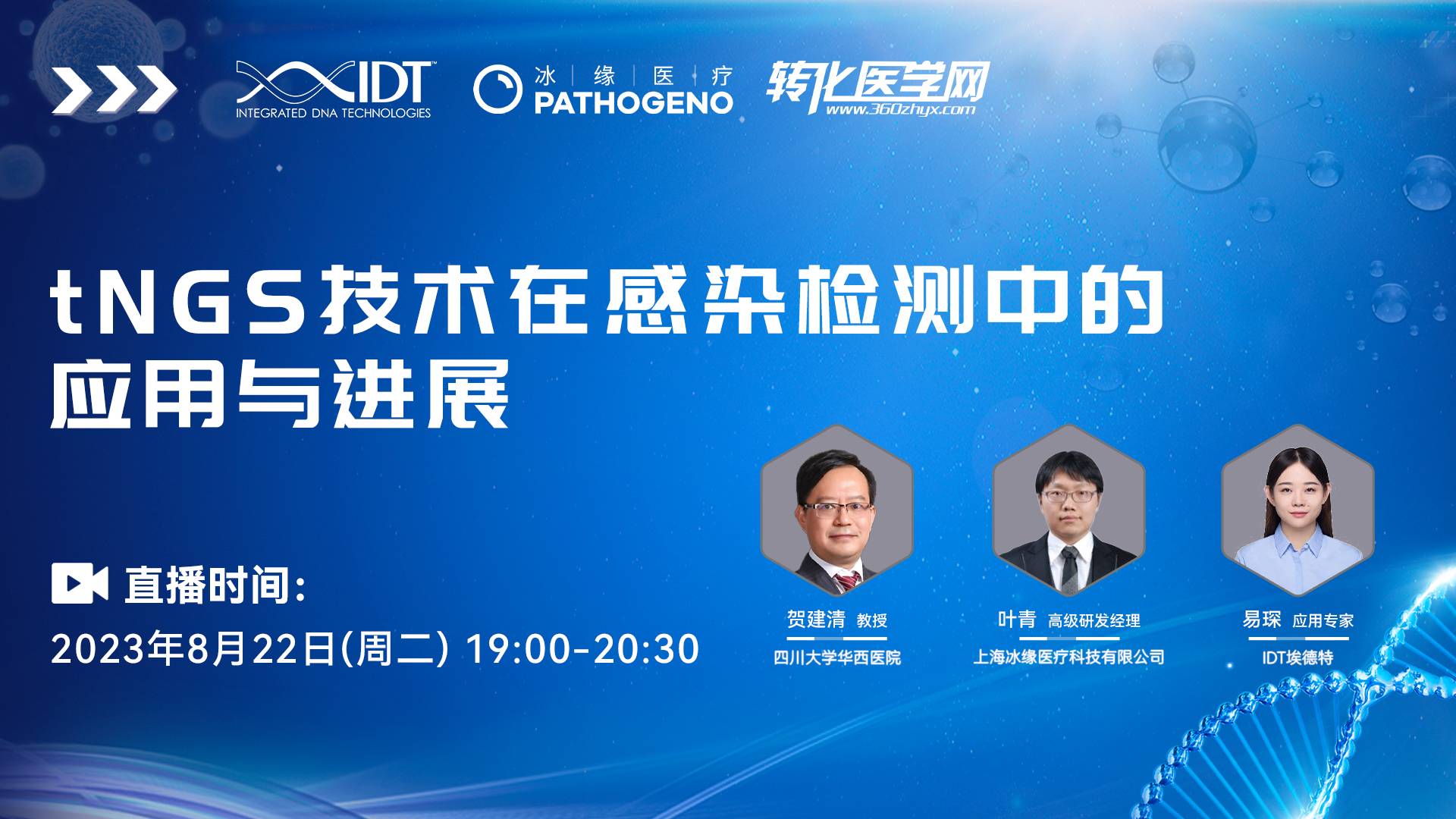 IDT
INTEGRATED DNA TECHNOLOGIES

冰 | 缘 | 医 | 疗
PATHOGENO

转化医学网
www.360zhyx.com

tNGS技术在感染检测中的应用与进展

直播时间:
2023年8月22日(周二) 19:00-20:30

贺建清 教授
四川大学华西医院

叶青 高级研发经理
上海冰缘医疗科技有限公司

易琛 应用专家
IDT埃德特